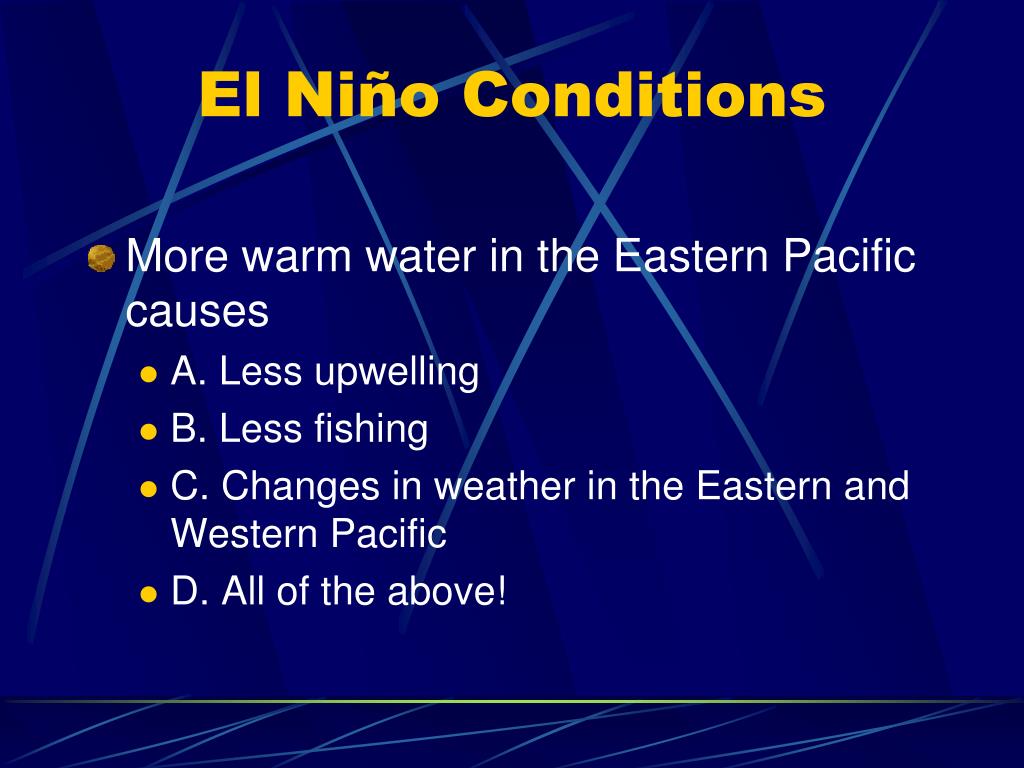 El Niño Conditions

More warm water in the Eastern Pacific causes

A. Less upwelling

B. Less fishing

C. Changes in weather in the Eastern and Western Pacific

D. All of the above!